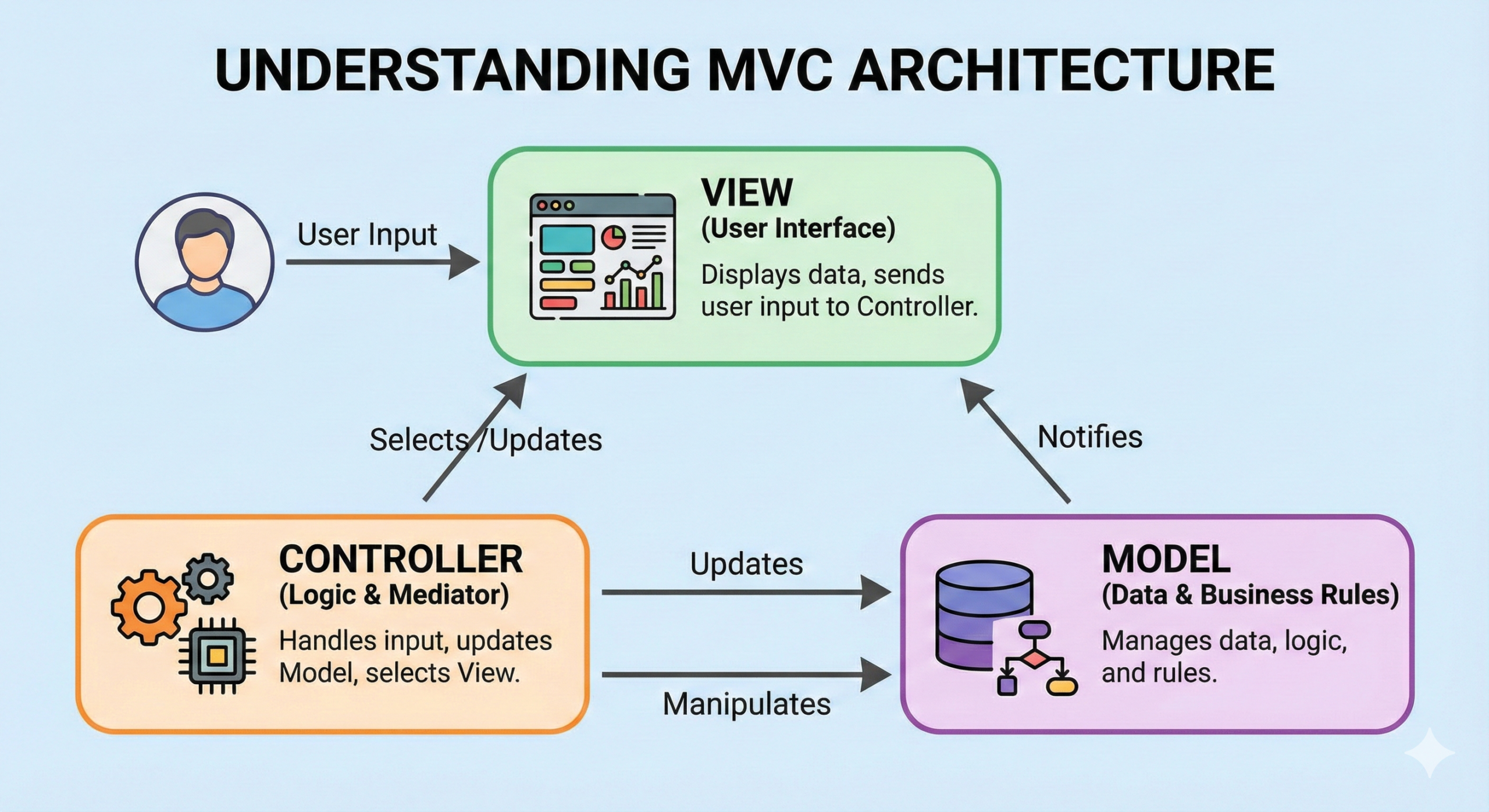 UNDERSTANDING MVC ARCHITECTURE

User Input

VIEW
(User Interface)
Displays data, sends user input to Controller.

Selects /Updates

Notifies

CONTROLLER
(Logic & Mediator)
Handles input, updates Model, selects View.

Updates

Manipulates

MODEL
(Data & Business Rules)
Manages data, logic, and rules.